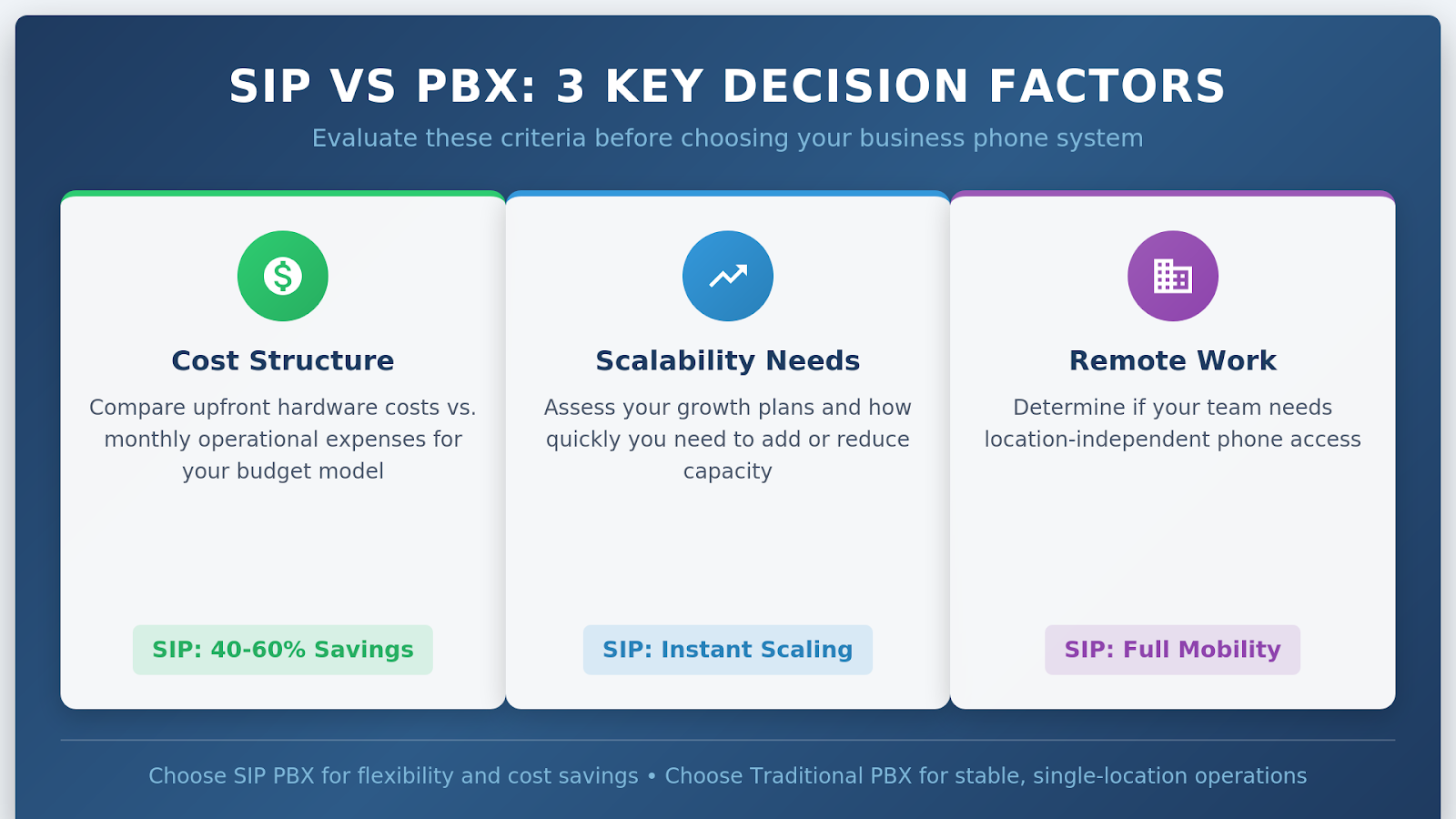 SIP VS PBX: 3 KEY DECISION FACTORS

Evaluate these criteria before choosing your business phone system

Cost Structure

Compare upfront hardware costs vs. monthly operational expenses for your budget model

SIP: 40-60% Savings

Scalability Needs

Assess your growth plans and how quickly you need to add or reduce capacity

SIP: Instant Scaling

Remote Work

Determine if your team needs location-independent phone access

SIP: Full Mobility

Choose SIP PBX for flexibility and cost savings • Choose Traditional PBX for stable, single-location operations